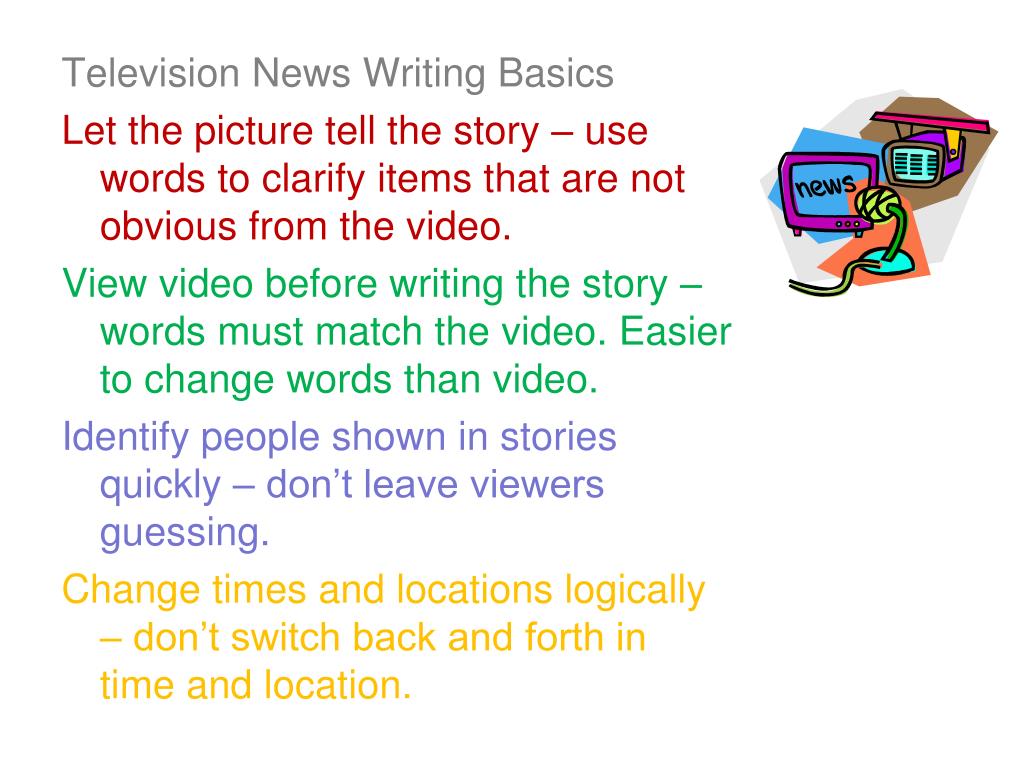 Television News Writing Basics

Let the picture tell the story – use words to clarify items that are not obvious from the video.

View video before writing the story – words must match the video. Easier to change words than video.

Identify people shown in stories quickly – don’t leave viewers guessing.

Change times and locations logically – don’t switch back and forth in time and location.

news